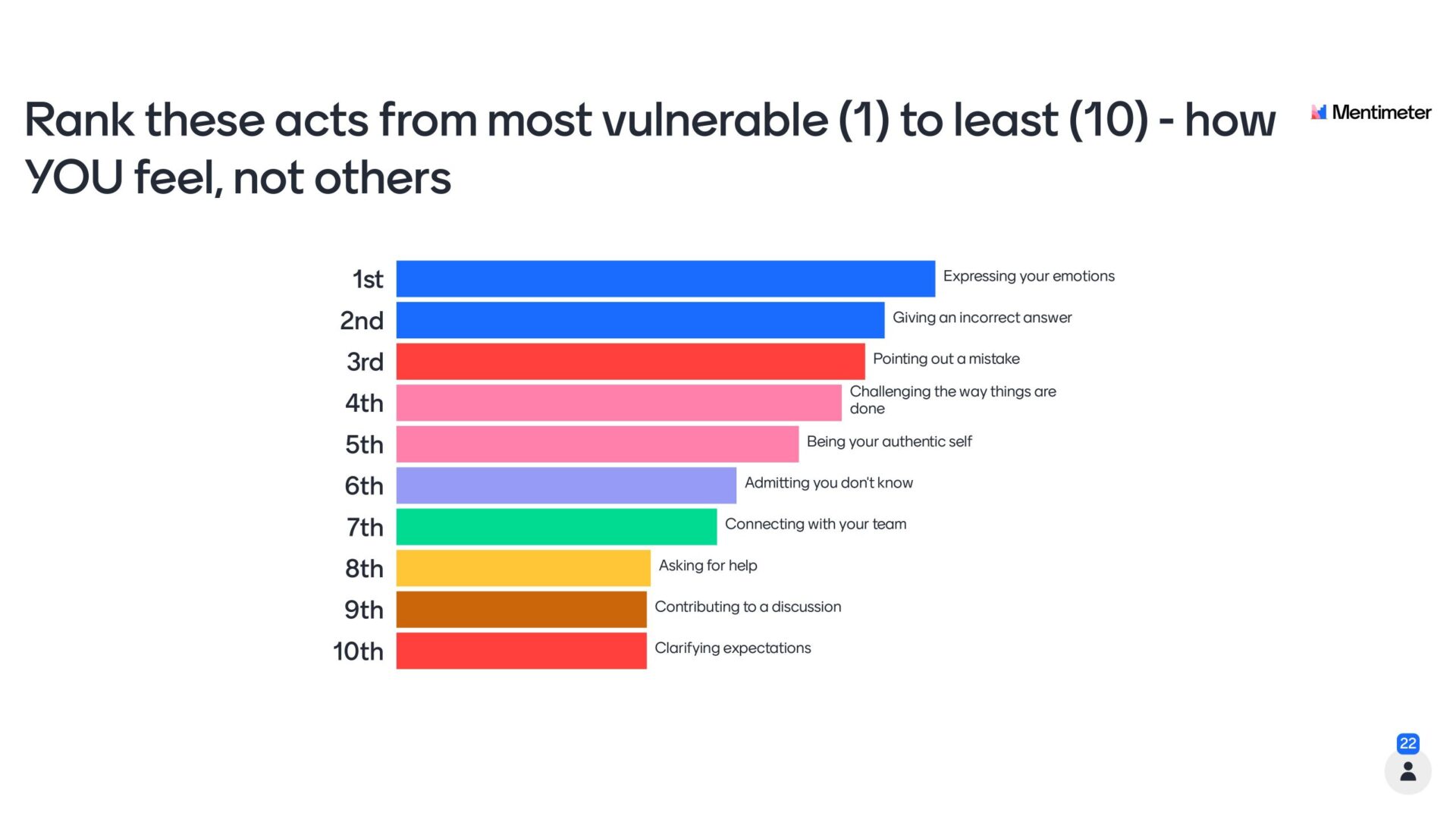 Rank these acts from most vulnerable (1) to least (10) - how YOU feel, not others

Mentimeter

1st Expressing your emotions
2nd Giving an incorrect answer
3rd Pointing out a mistake
4th Challenging the way things are done
5th Being your authentic self
6th Admitting you don't know
7th Connecting with your team
8th Asking for help
9th Contributing to a discussion
10th Clarifying expectations

22